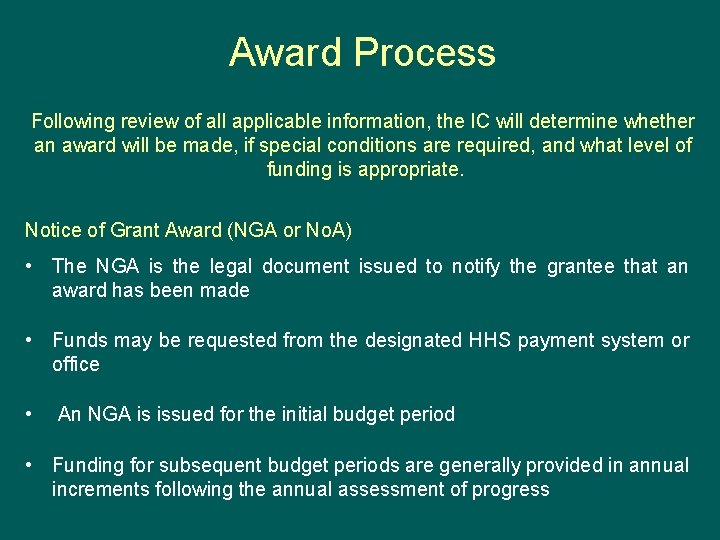 Award Process

Following review of all applicable information, the IC will determine whether an award will be made, if special conditions are required, and what level of funding is appropriate.

Notice of Grant Award (NGA or NoA)

• The NGA is the legal document issued to notify the grantee that an award has been made

• Funds may be requested from the designated HHS payment system or office

• An NGA is issued for the initial budget period

• Funding for subsequent budget periods are generally provided in annual increments following the annual assessment of progress